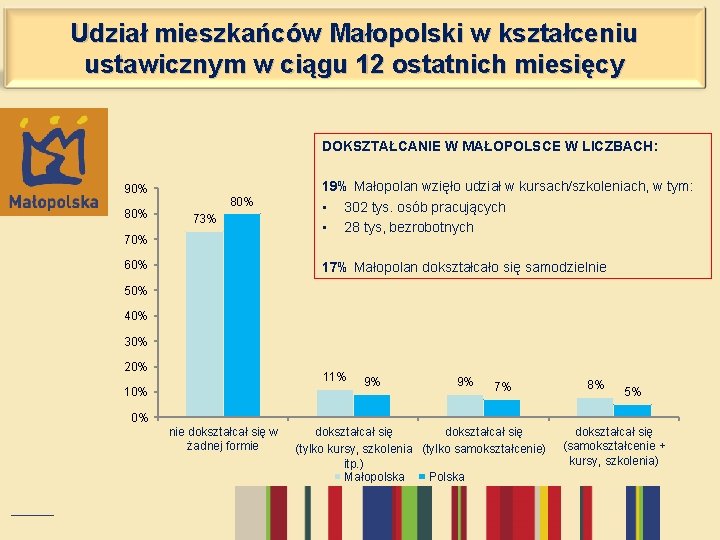 Udział mieszkańców Małopolski w kształceniu ustawicznym w ciągu 12 ostatnich miesięcy

Małopolska

DOKSZTAŁCANIE W MAŁOPOLSCE W LICZBACH:

19% Małopolan wzięło udział w kursach/szkoleniach, w tym:
▪ 302 tys. osób pracujących
▪ 28 tys, bezrobotnych

17% Małopolan dokształcało się samodzielnie

90%
80%
70%
60%
50%
40%
30%
20%
10%
0%

73%
80%
11%
9%
9%
7%
8%
5%

nie dokształcał się w żadnej formie
dokształcał się (tylko kursy, szkolenia itp.)
dokształcał się (tylko samokształcenie)
dokształcał się (samokształcenie + kursy, szkolenia)

Małopolska
Polska